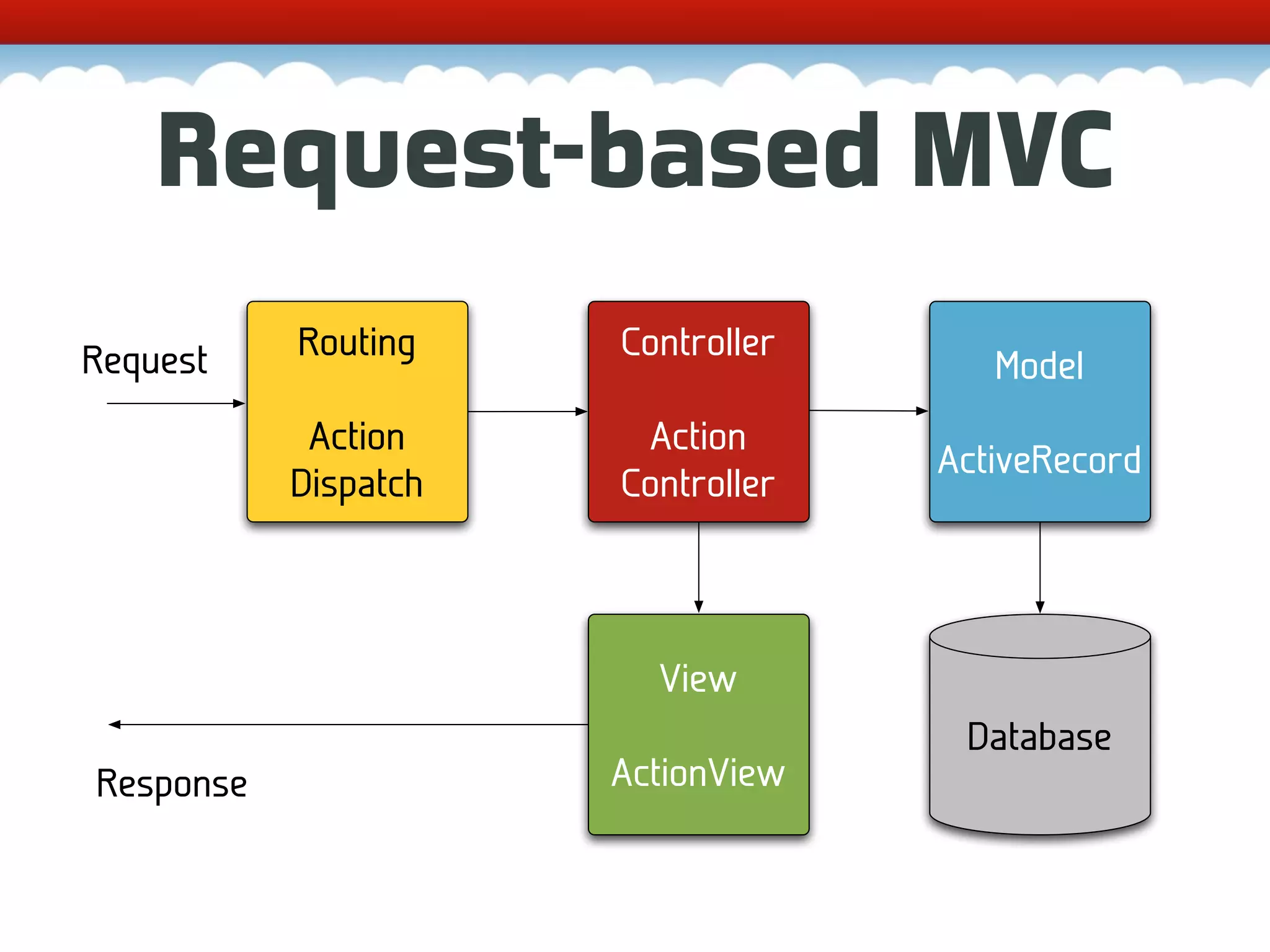 Request-based MVC

Request

Routing

Action Dispatch

Controller

Action Controller

Model

ActiveRecord

View

ActionView

Database

Response